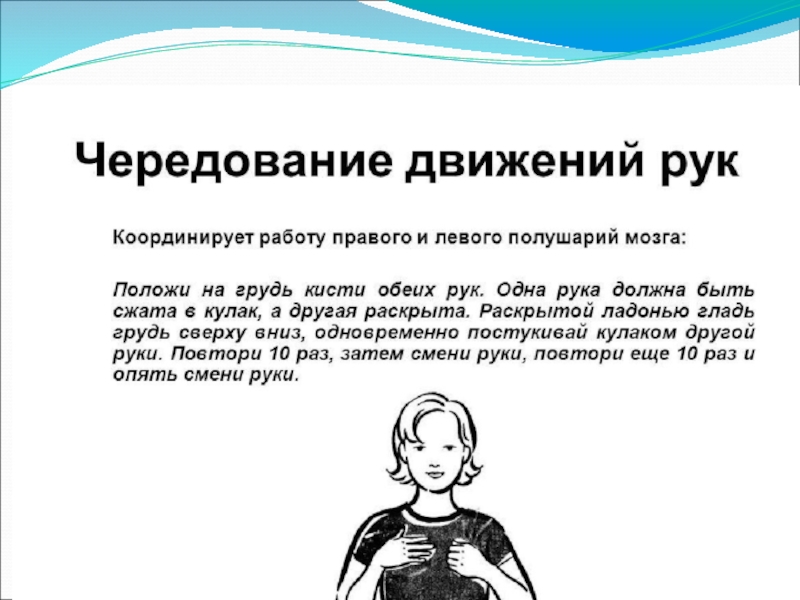 Чередование движений рук

Координирует работу правого и левого полушарий мозга:

Положи на грудь кисти обеих рук. Одна рука должна быть сжата в кулак, а другая раскрыта. Раскрытой ладонью гладь грудь сверху вниз, одновременно постукивай кулаком другой руки. Повтори 10 раз, затем смени руки, повтори еще 10 раз и опять смени руки.